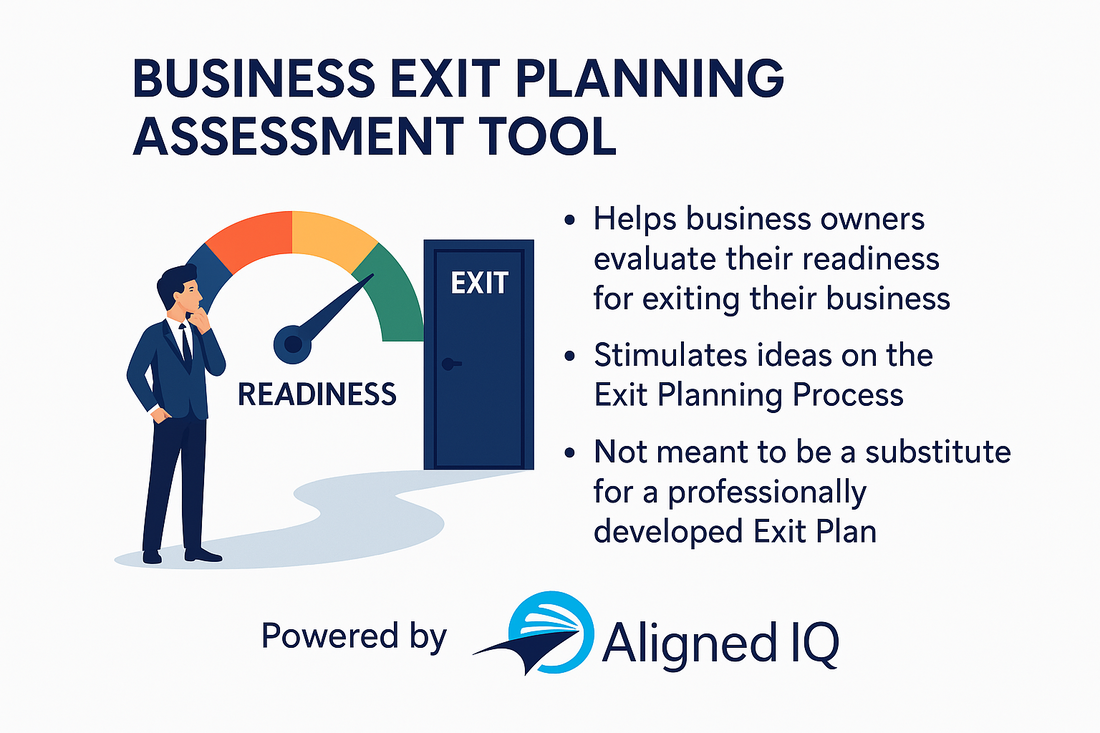 BUSINESS EXIT PLANNING ASSESSMENT TOOL

READINESS

EXIT

• Helps business owners evaluate their readiness for exiting their business

• Stimulates ideas on the Exit Planning Process

• Not meant to be a substitute for a professionally developed Exit Plan

Powered by Aligned IQ